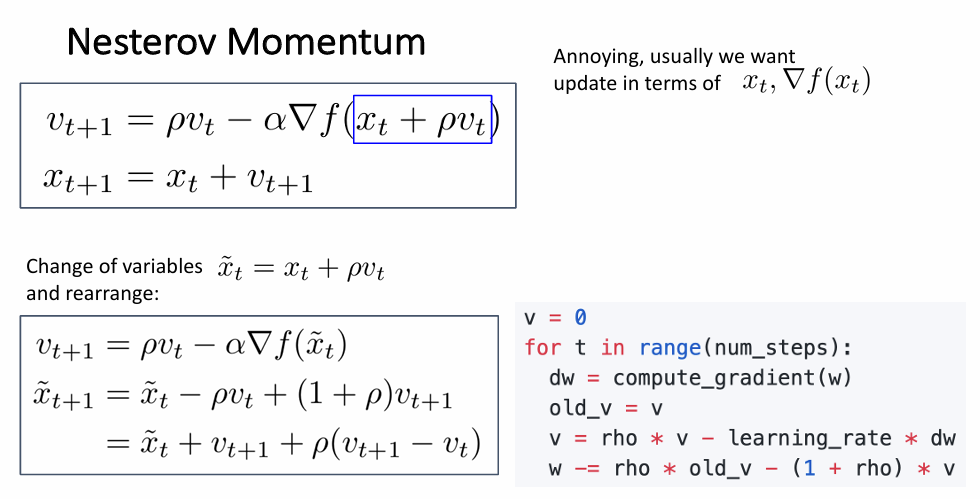 Nesterov Momentum

$v_{t+1} = \rho v_t - \alpha \nabla f(x_t + \rho v_t)$
$x_{t+1} = x_t + v_{t+1}$

Annoying, usually we want update in terms of $x_t, \nabla f(x_t)$

Change of variables $\tilde{x}_t = x_t + \rho v_t$ and rearrange:

$v_{t+1} = \rho v_t - \alpha \nabla f(\tilde{x}_t)$
$\tilde{x}_{t+1} = \tilde{x}_t - \rho v_t + (1 + \rho) v_{t+1}$
$= \tilde{x}_t + v_{t+1} + \rho(v_{t+1} - v_t)$

v = 0
for t in range(num_steps):
  dw = compute_gradient(w)
  old_v = v
  v = rho * v - learning_rate * dw
  w -= rho * old_v - (1 + rho) * v